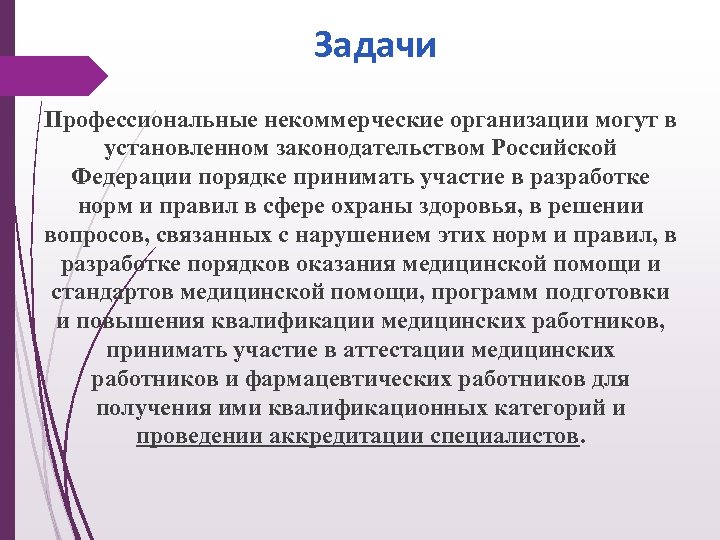 Задачи

Профессиональные некоммерческие организации могут в установленном законодательством Российской Федерации порядке принимать участие в разработке норм и правил в сфере охраны здоровья, в решении вопросов, связанных с нарушением этих норм и правил, в разработке порядков оказания медицинской помощи и стандартов медицинской помощи, программ подготовки и повышения квалификации медицинских работников, принимать участие в аттестации медицинских работников и фармацевтических работников для получения ими квалификационных категорий и проведении аккредитации специалистов.